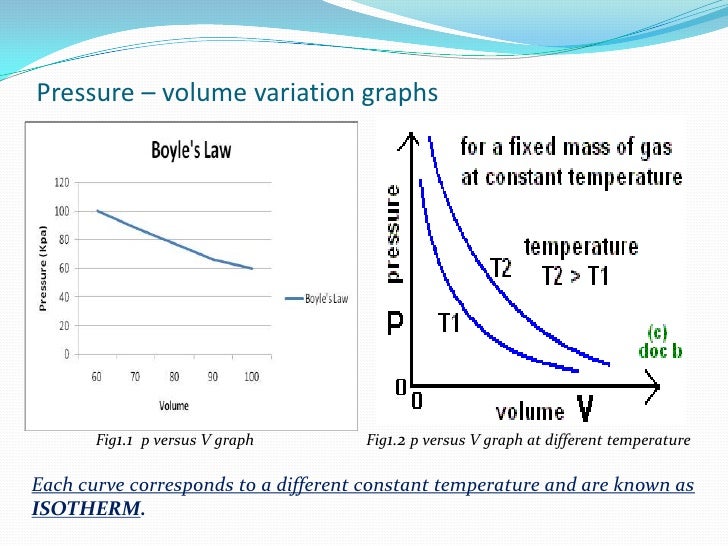 Pressure – volume variation graphs

Boyle's Law

120
100
80
60
40
20
0

Pressure (Kpa)

60 70 80 90 100

Volume

Boyle's Law

Fig1.1 p versus V graph

for a fixed mass of gas at constant temperature

pressure

P

temperature T2 > T1

T2

T1

(c) doc b

0

0

volume V

Fig1.2 p versus V graph at different temperature

Each curve corresponds to a different constant temperature and are known as ISOTHERM.